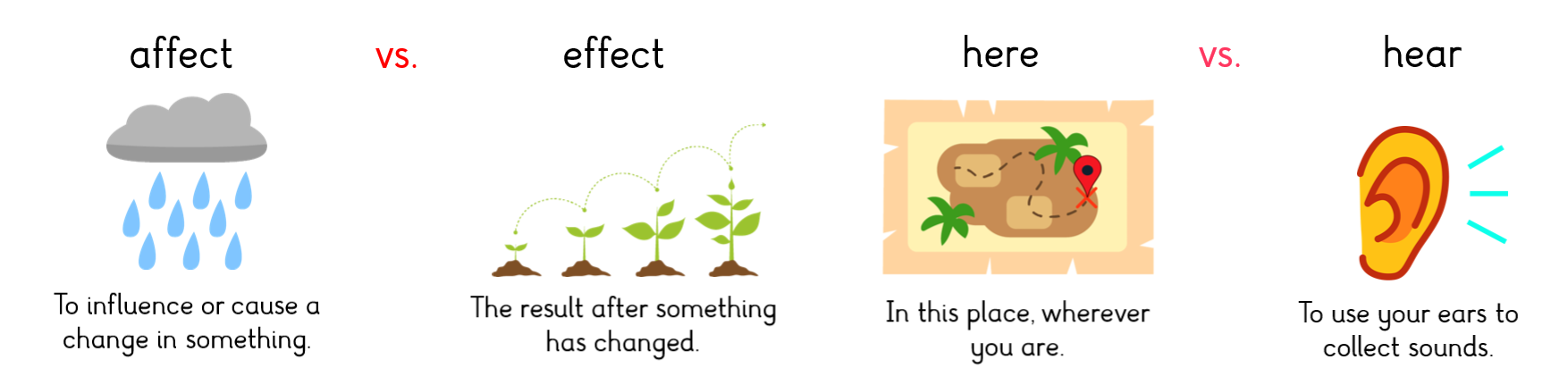 affect vs. effect

To influence or cause a change in something.

The result after something has changed.

here vs. hear

In this place, wherever you are.

To use your ears to collect sounds.